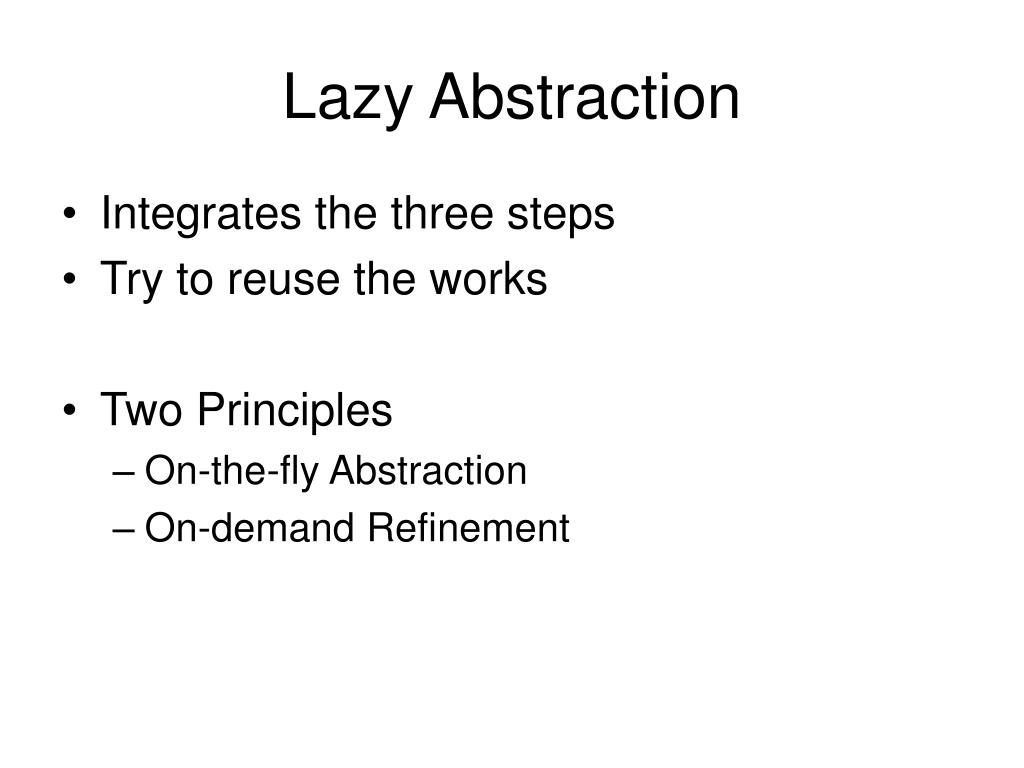 Lazy Abstraction

• Integrates the three steps
• Try to reuse the works

• Two Principles
– On-the-fly Abstraction
– On-demand Refinement